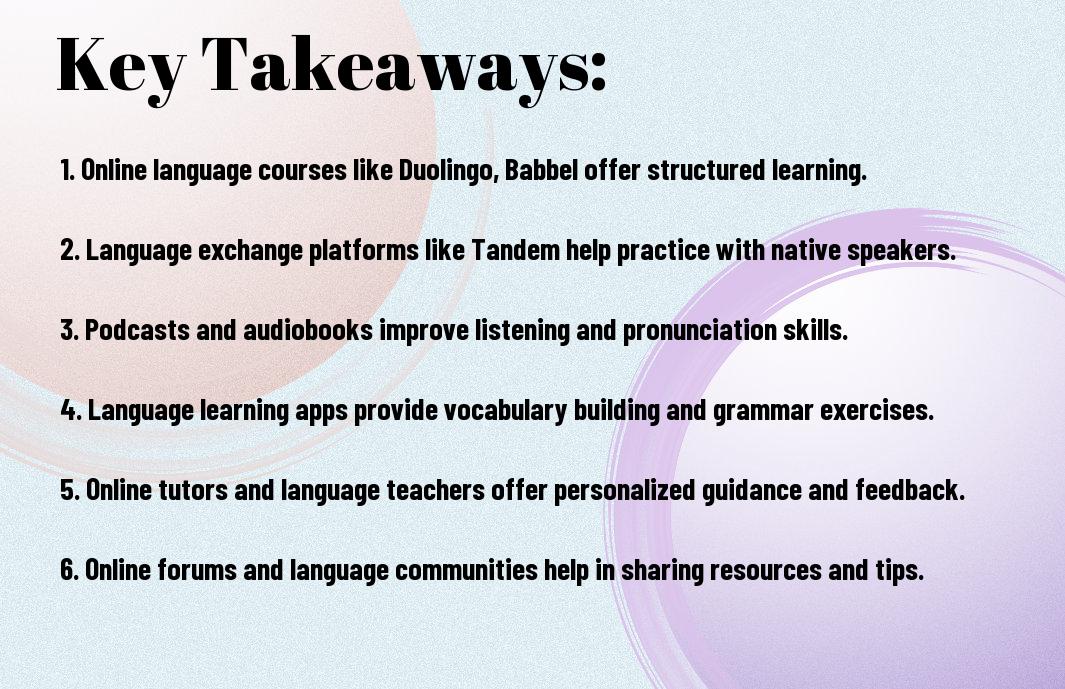 Key Takeaways:

1. Online language courses like Duolingo, Babbel offer structured learning.

2. Language exchange platforms like Tandem help practice with native speakers.

3. Podcasts and audiobooks improve listening and pronunciation skills.

4. Language learning apps provide vocabulary building and grammar exercises.

5. Online tutors and language teachers offer personalized guidance and feedback.

6. Online forums and language communities help in sharing resources and tips.